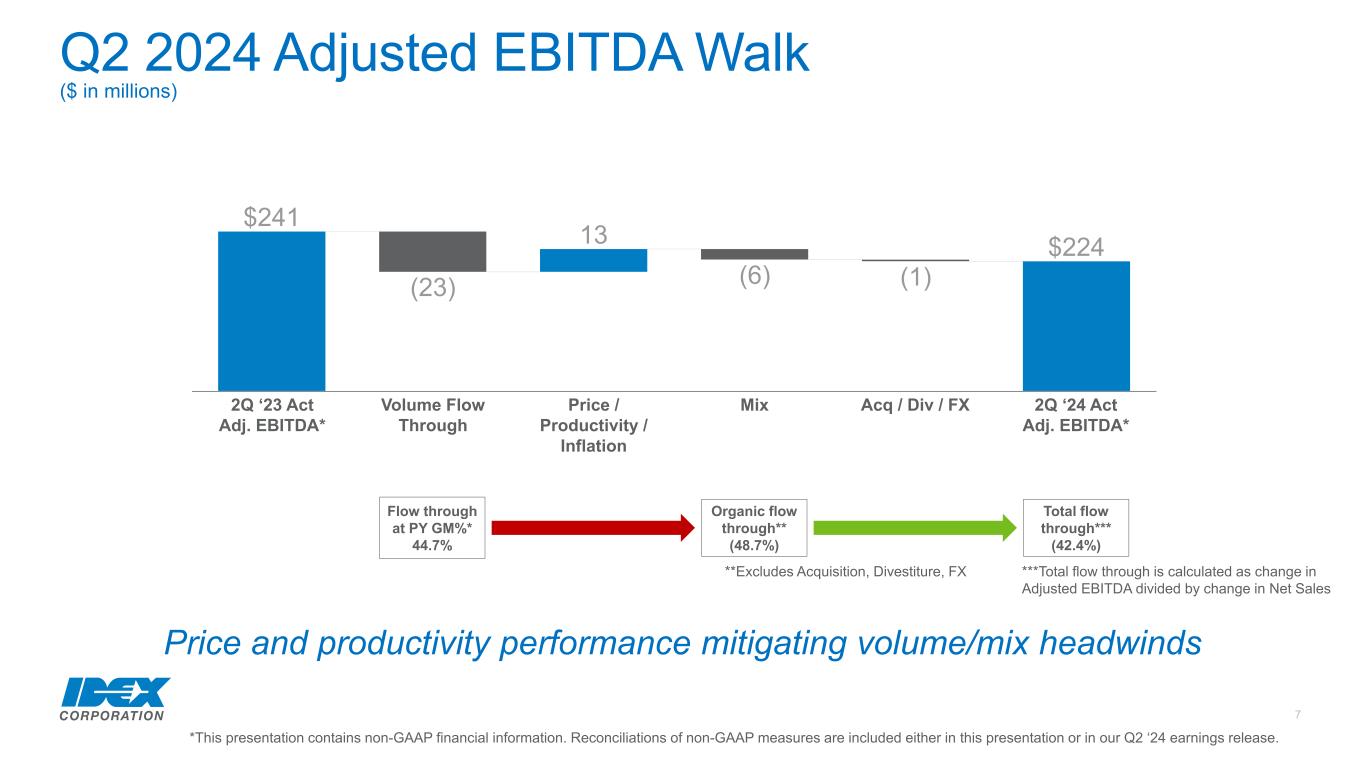 Q2 2024 Adjusted EBITDA Walk
($ in millions)

$241
(23)
13
(6)
(1)
$224

2Q ‘23 Act Adj. EBITDA*
Volume Flow Through
Price / Productivity / Inflation
Mix
Acq / Div / FX
2Q ‘24 Act Adj. EBITDA*

Flow through at PY GM%* 44.7%
Organic flow through** (48.7%)
Total flow through*** (42.4%)

**Excludes Acquisition, Divestiture, FX
***Total flow through is calculated as change in Adjusted EBITDA divided by change in Net Sales

Price and productivity performance mitigating volume/mix headwinds

IDEX CORPORATION

7

*This presentation contains non-GAAP financial information. Reconciliations of non-GAAP measures are included either in this presentation or in our Q2 ‘24 earnings release.